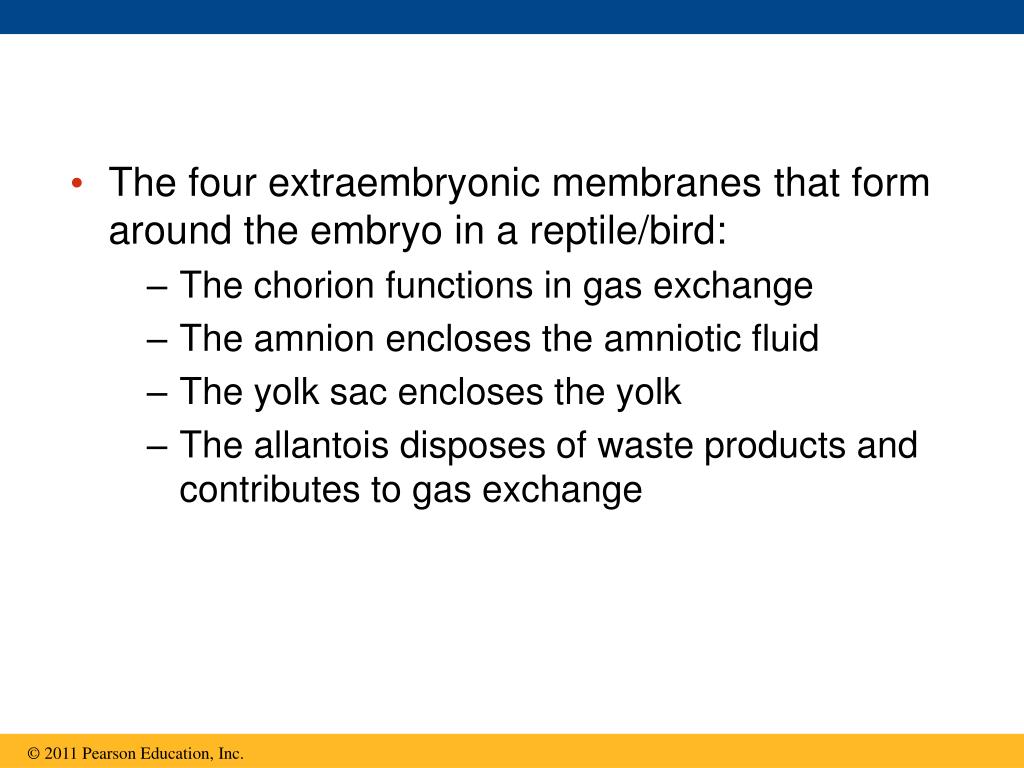 • The four extraembryonic membranes that form around the embryo in a reptile/bird:

– The chorion functions in gas exchange

– The amnion encloses the amniotic fluid

– The yolk sac encloses the yolk

– The allantois disposes of waste products and contributes to gas exchange

© 2011 Pearson Education, Inc.